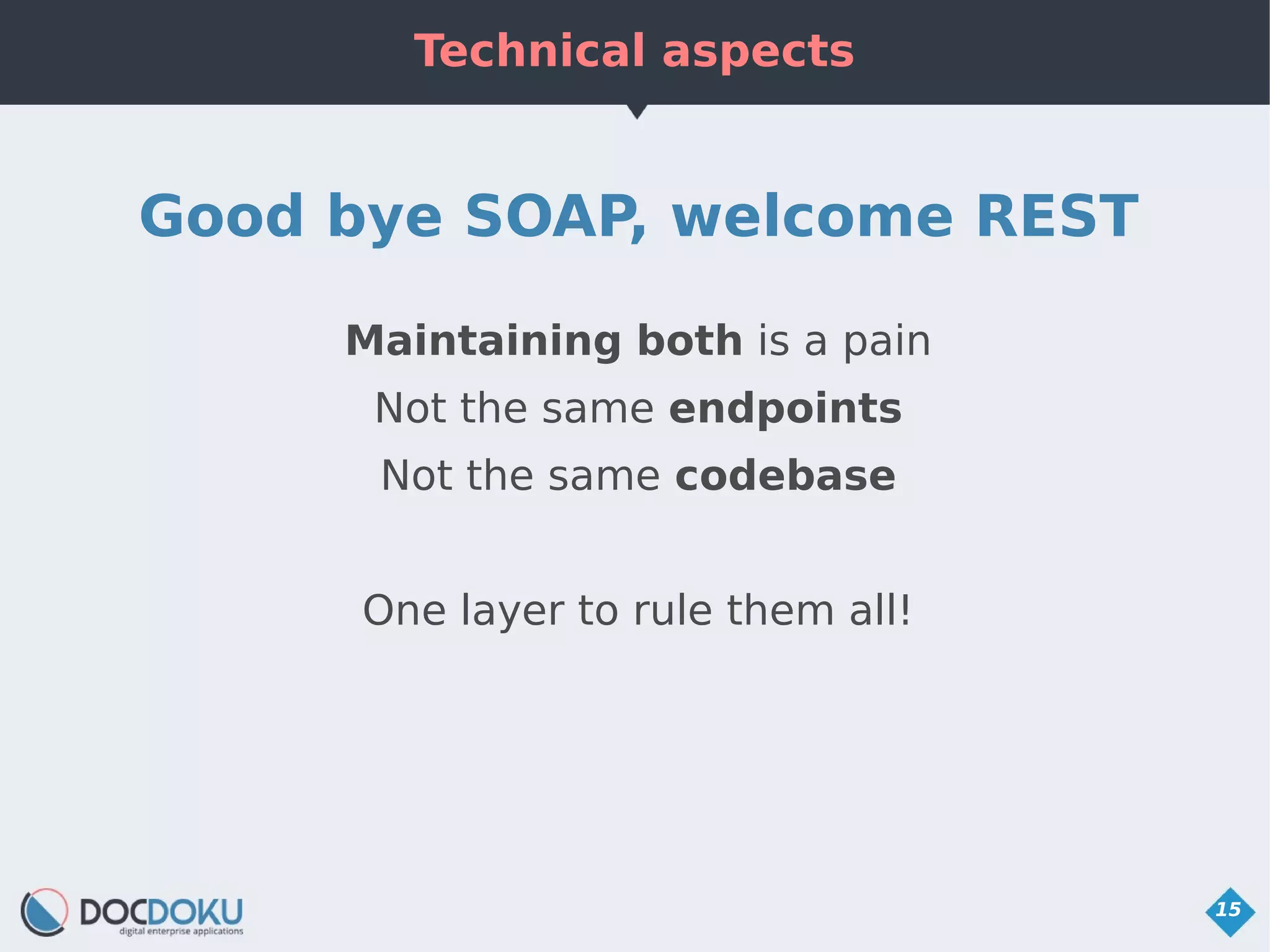 Technical aspects

Good bye SOAP, welcome REST

Maintaining both is a pain

Not the same endpoints

Not the same codebase

One layer to rule them all!

DOCDOKU
digital enterprise applications

15